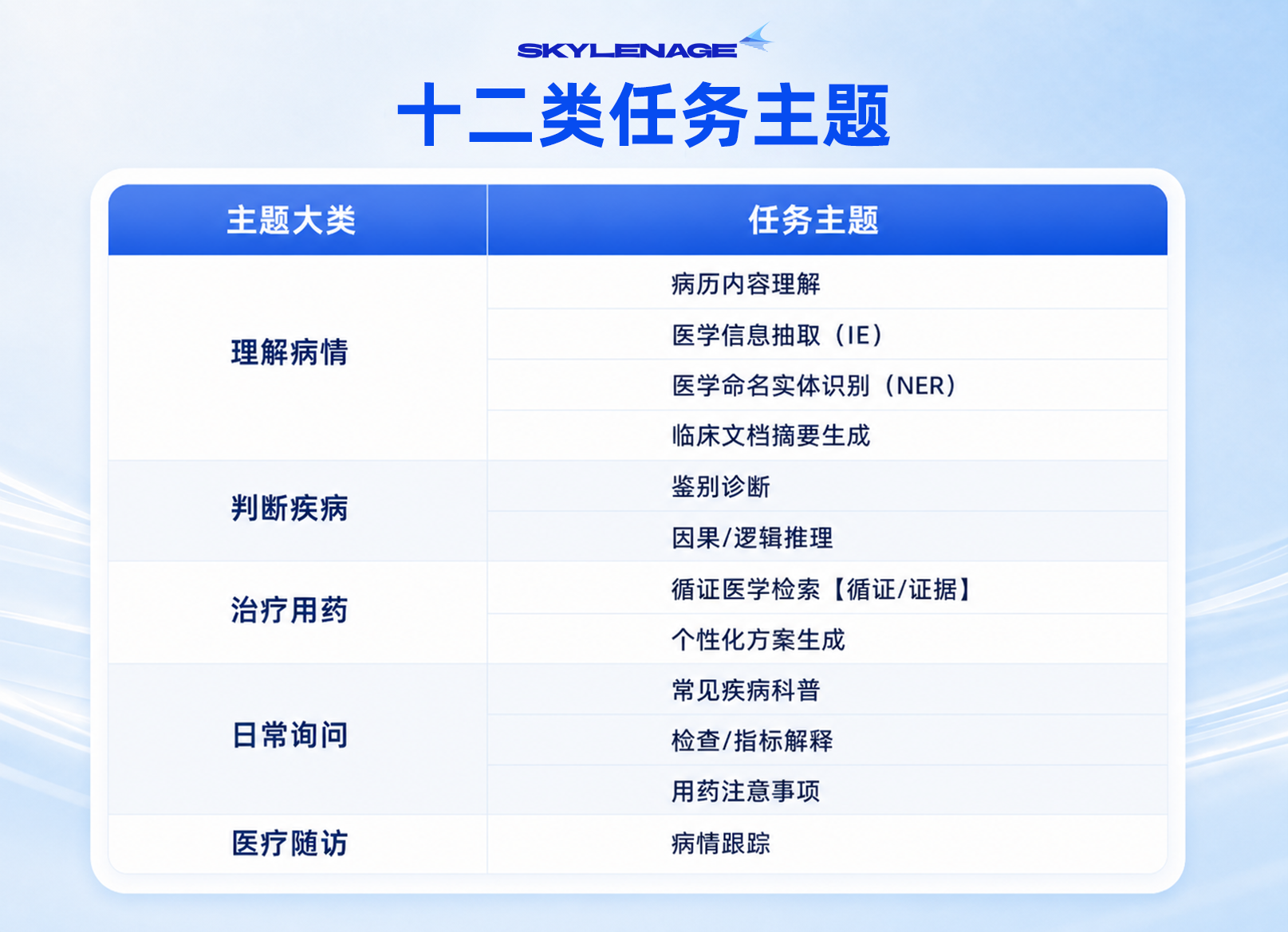 SKYLENAGE

十二类任务主题

| 主题大类 | 任务主题 |
|---|---|
| 理解病情 | 病历内容理解 |
| | 医学信息抽取（IE） |
| | 医学命名实体识别（NER） |
| | 临床文档摘要生成 |
| 判断疾病 | 鉴别诊断 |
| | 因果/逻辑推理 |
| 治疗用药 | 循证医学检索【循证/证据】 |
| | 个性化方案生成 |
| 日常询问 | 常见疾病科普 |
| | 检查/指标解释 |
| | 用药注意事项 |
| 医疗随访 | 病情跟踪 |